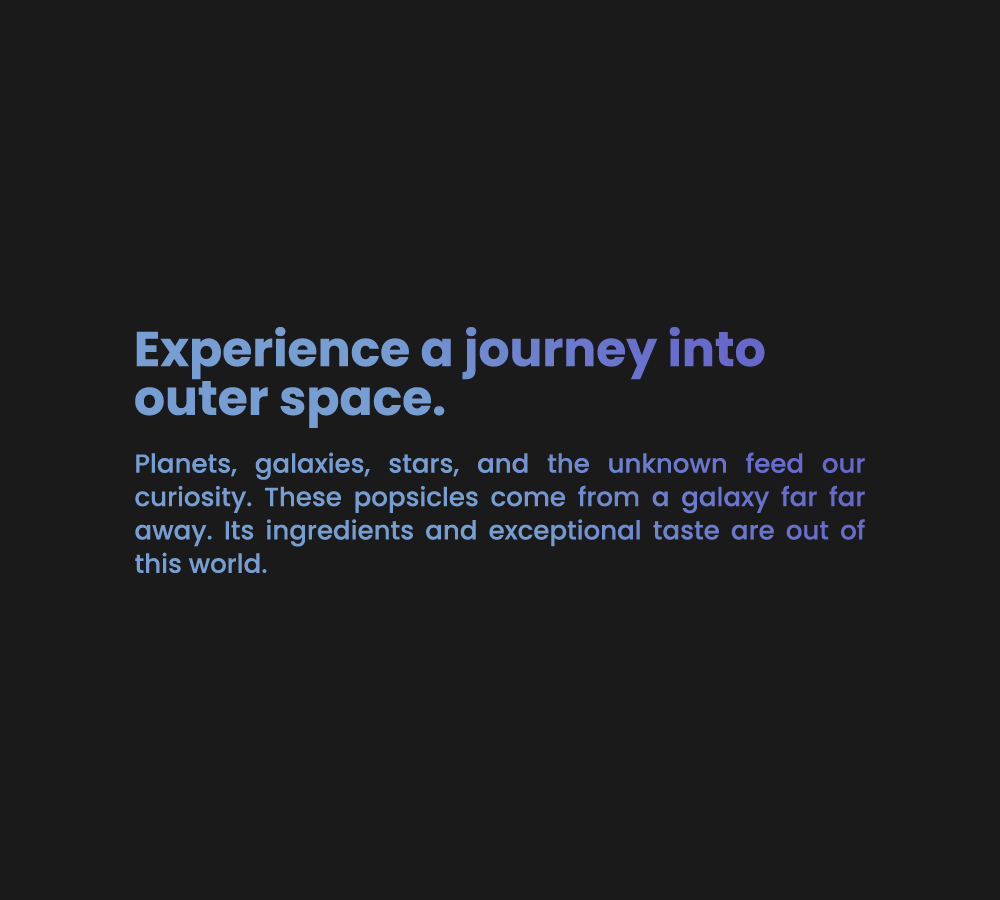 Experience a journey into outer space.

Planets, galaxies, stars, and the unknown feed our curiosity. These popsicles come from a galaxy far far away. Its ingredients and exceptional taste are out of this world.